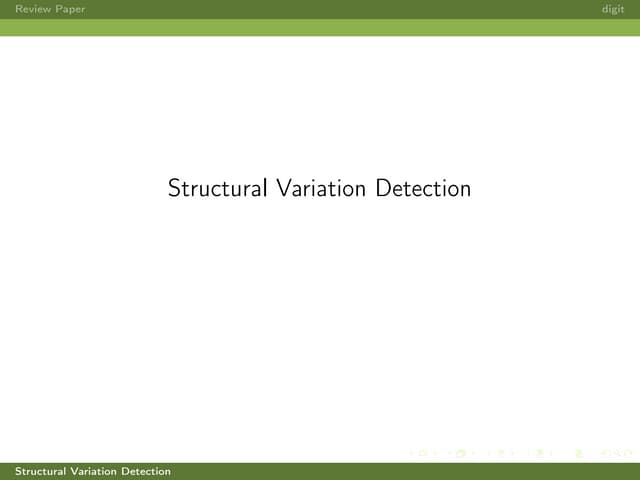 Review Paper digit

Structural Variation Detection

Structural Variation Detection